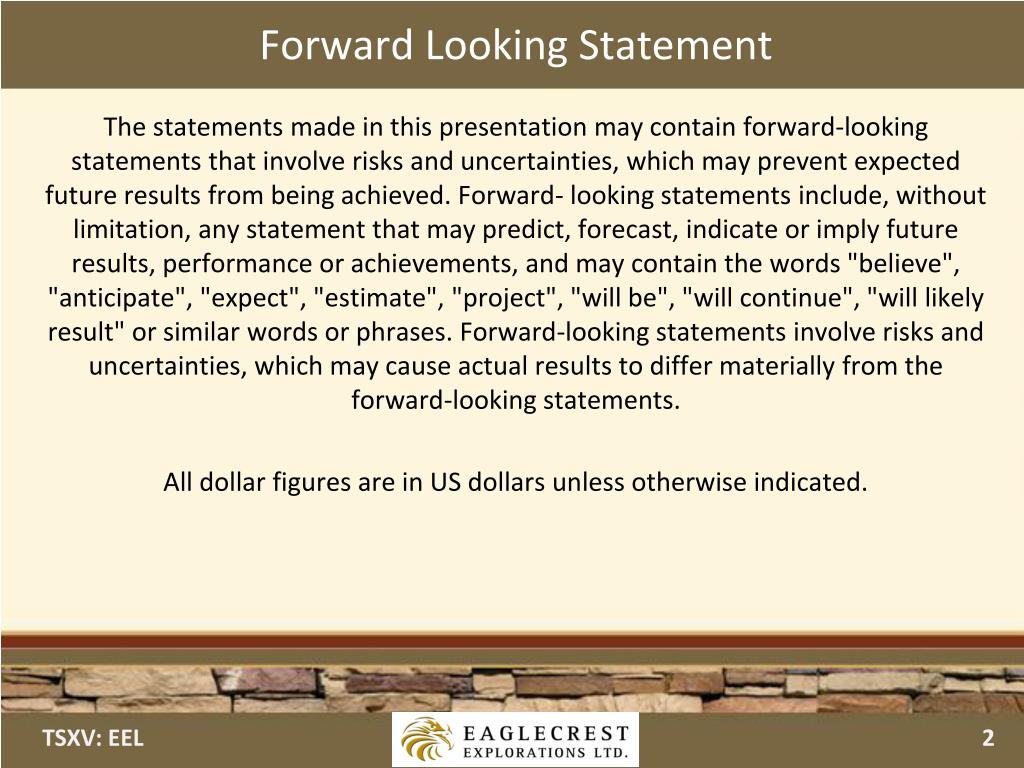 Forward Looking Statement

The statements made in this presentation may contain forward-looking statements that involve risks and uncertainties, which may prevent expected future results from being achieved. Forward- looking statements include, without limitation, any statement that may predict, forecast, indicate or imply future results, performance or achievements, and may contain the words "believe", "anticipate", "expect", "estimate", "project", "will be", "will continue", "will likely result" or similar words or phrases. Forward-looking statements involve risks and uncertainties, which may cause actual results to differ materially from the forward-looking statements.

All dollar figures are in US dollars unless otherwise indicated.

TSXV: EEL

EAGLECREST EXPLORATIONS LTD.

2